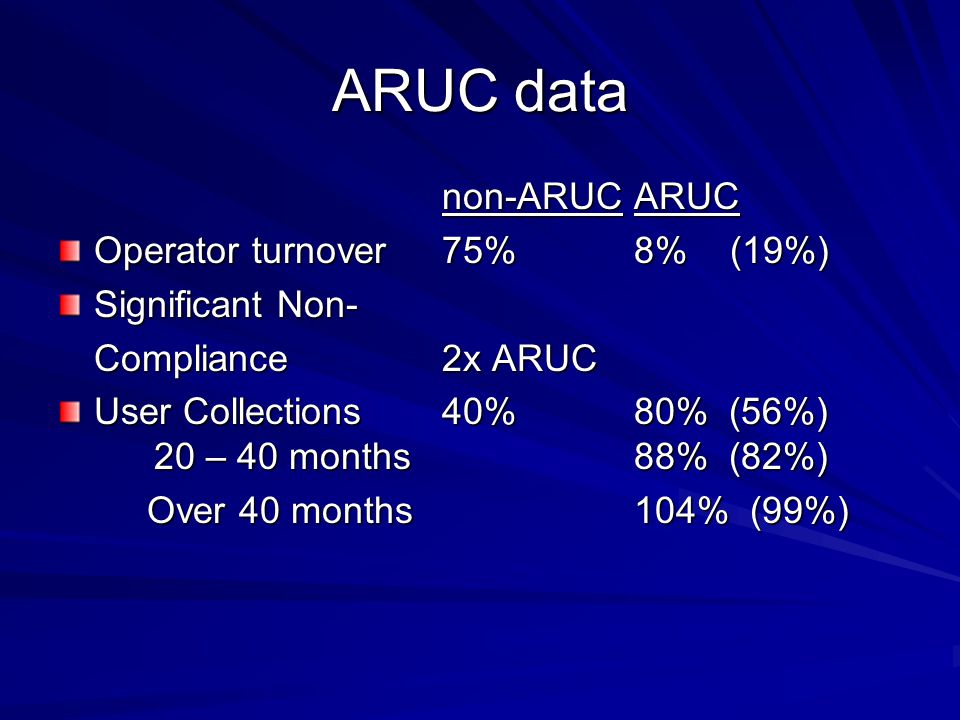 ARUC data

| | non-ARUC | ARUC |
|---|---|---|
| Operator turnover | 75% | 8% (19%) |
| Significant Non-Compliance | 2x ARUC | |
| User Collections | 40% | 80% (56%) |
| 20 – 40 months | | 88% (82%) |
| Over 40 months | | 104% (99%) |